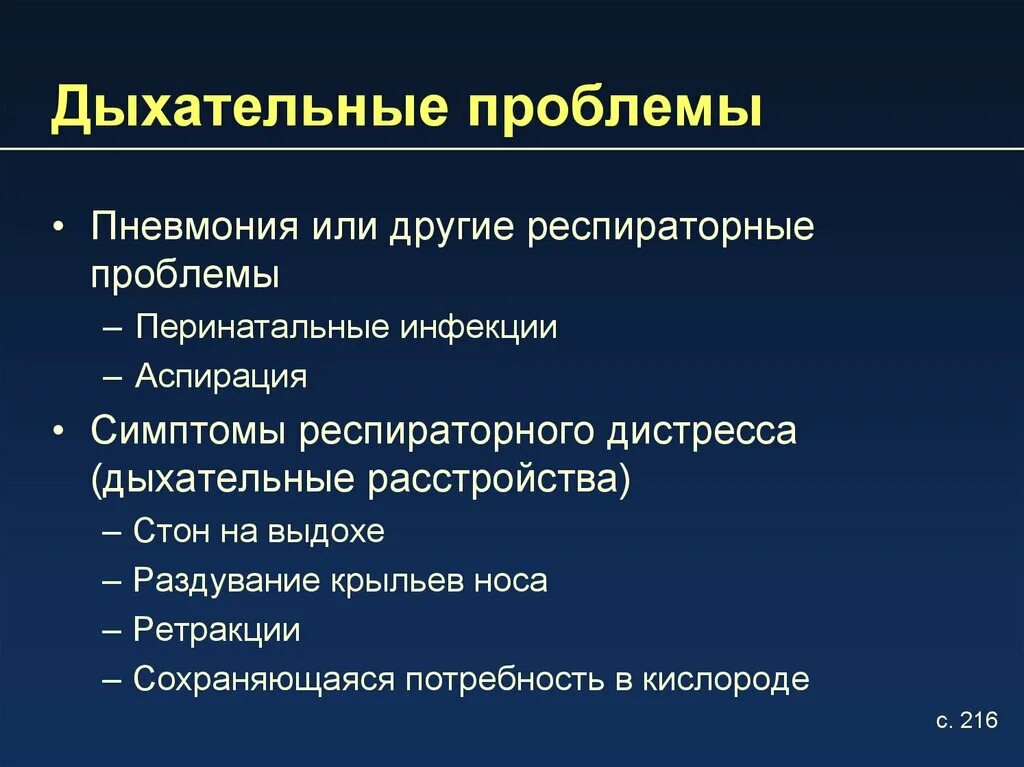 Дыхательные проблемы

• Пневмония или другие респираторные проблемы
– Перинатальные инфекции
– Аспирация
• Симптомы респираторного дистресса (дыхательные расстройства)
– Стон на выдохе
– Раздувание крыльев носа
– Ретракции
– Сохраняющаяся потребность в кислороде

с. 216